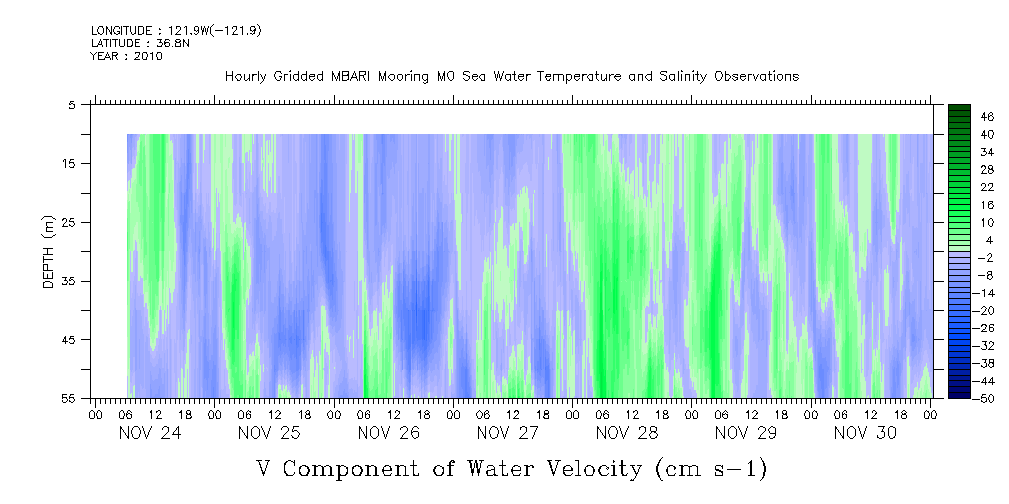 LONGITUDE : 121.9W(-121.9)
LATITUDE : 36.8N
YEAR : 2010

Hourly Gridded MBARI Mooring M0 Sea Water Temperature and Salinity Observations

DEPTH (m)

5
15
25
35
45
55

46
40
34
28
22
16
10
4
-2
-8
-14
-20
-26
-32
-38
-44
-50

00 06 12 18 00 06 12 18 00 06 12 18 00 06 12 18 00 06 12 18 00 06 12 18 00 06 12 18 00

NOV 24 NOV 25 NOV 26 NOV 27 NOV 28 NOV 29 NOV 30

V Component of Water Velocity (cm s-1)